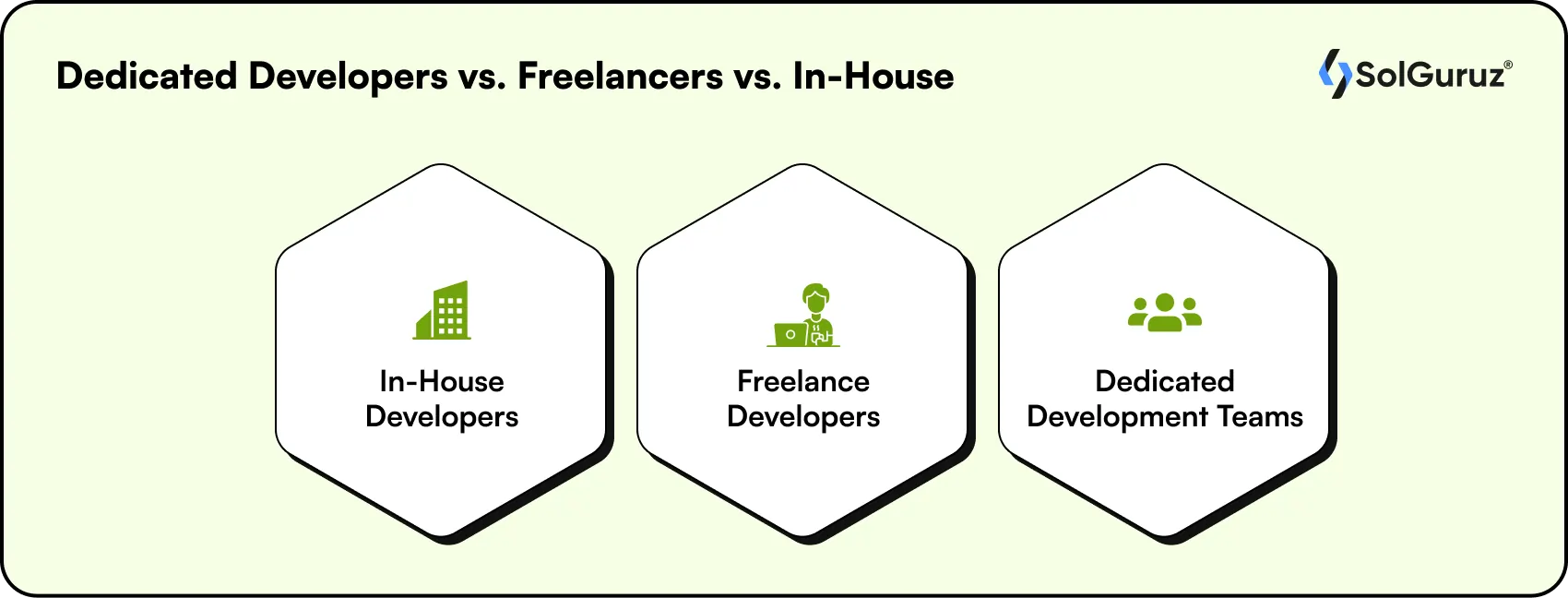 Dedicated Developers vs. Freelancers vs. In-House

SolGuruz®

In-House Developers

Freelance Developers

Dedicated Development Teams